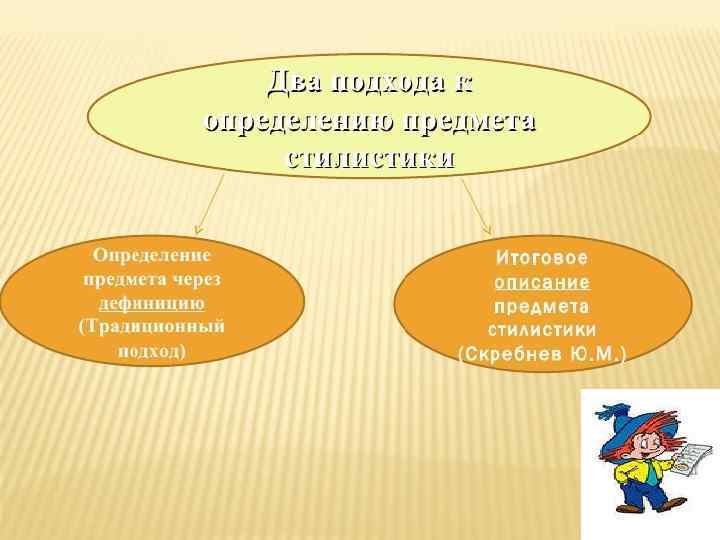 Два подхода к определению предмета стилистики

Определение предмета через дефиницию (Традиционный подход)

Итоговое описание предмета стилистики (Скребнев Ю.М.)